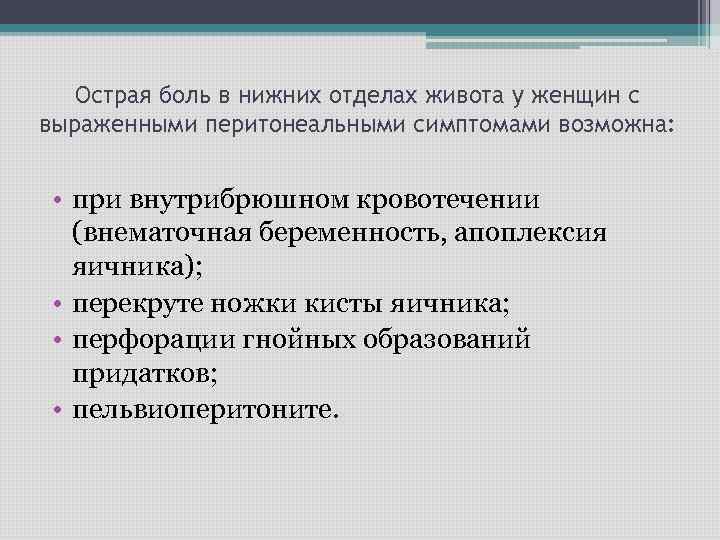 Острая боль в нижних отделах живота у женщин с выраженными перитонеальными симптомами возможна:

• при внутрибрюшном кровотечении (внематочная беременность, апоплексия яичника);
• перекруте ножки кисты яичника;
• перфорации гнойных образований придатков;
• пельвиоперитоните.